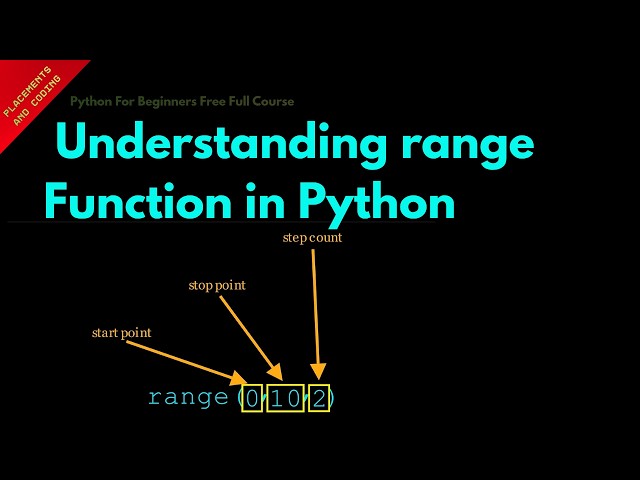 PLACEMENTS AND CODING

Python For Beginners Free Full Course

Understanding range Function in Python

step count

stop point

start point

range(0,10,2)